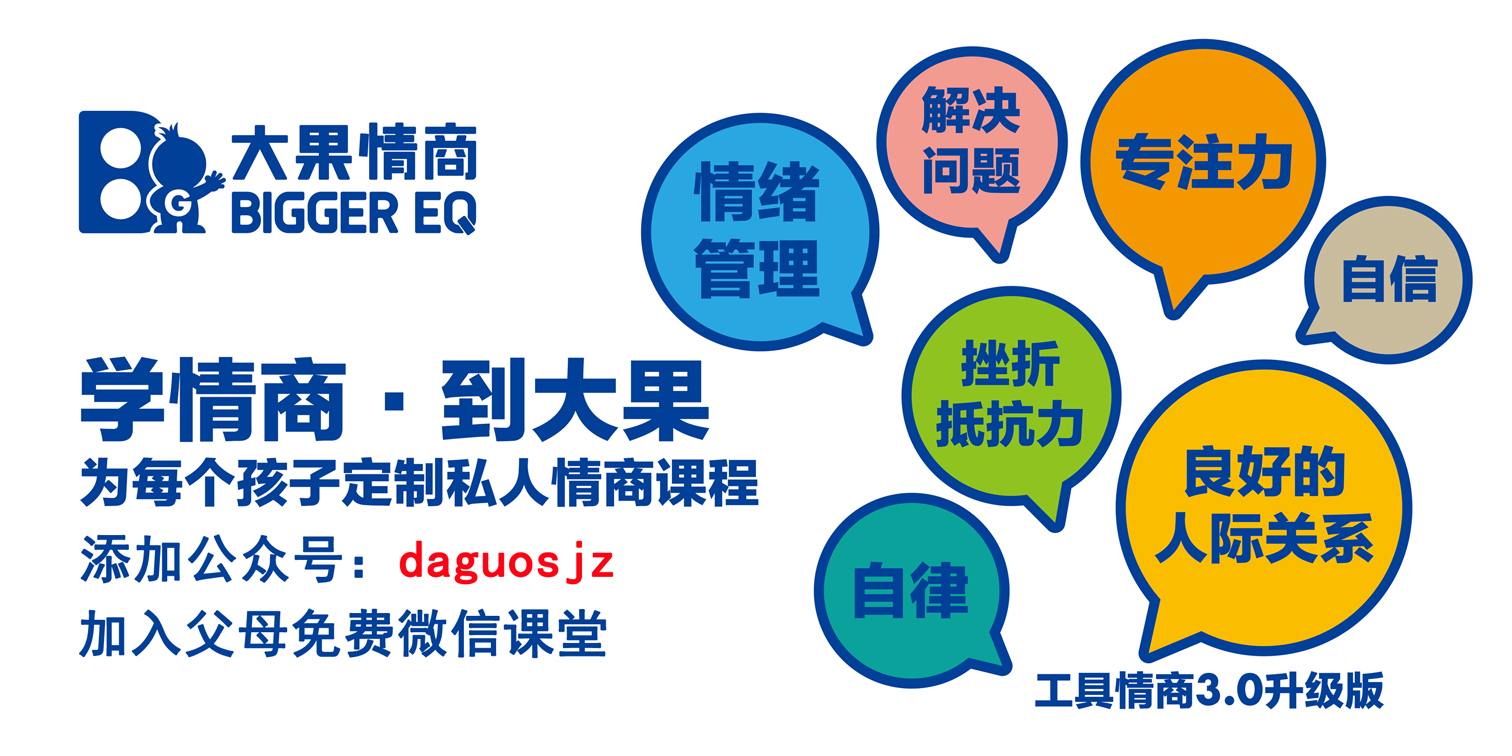 大果情商
BIGGER EQ

学情商 · 到大果
为每个孩子定制私人情商课程
添加公众号：daguosjz
加入父母免费微信课堂

情绪管理

解决问题

专注力

自信

挫折抵抗力

良好的人际关系

自律

工具情商3.0升级版